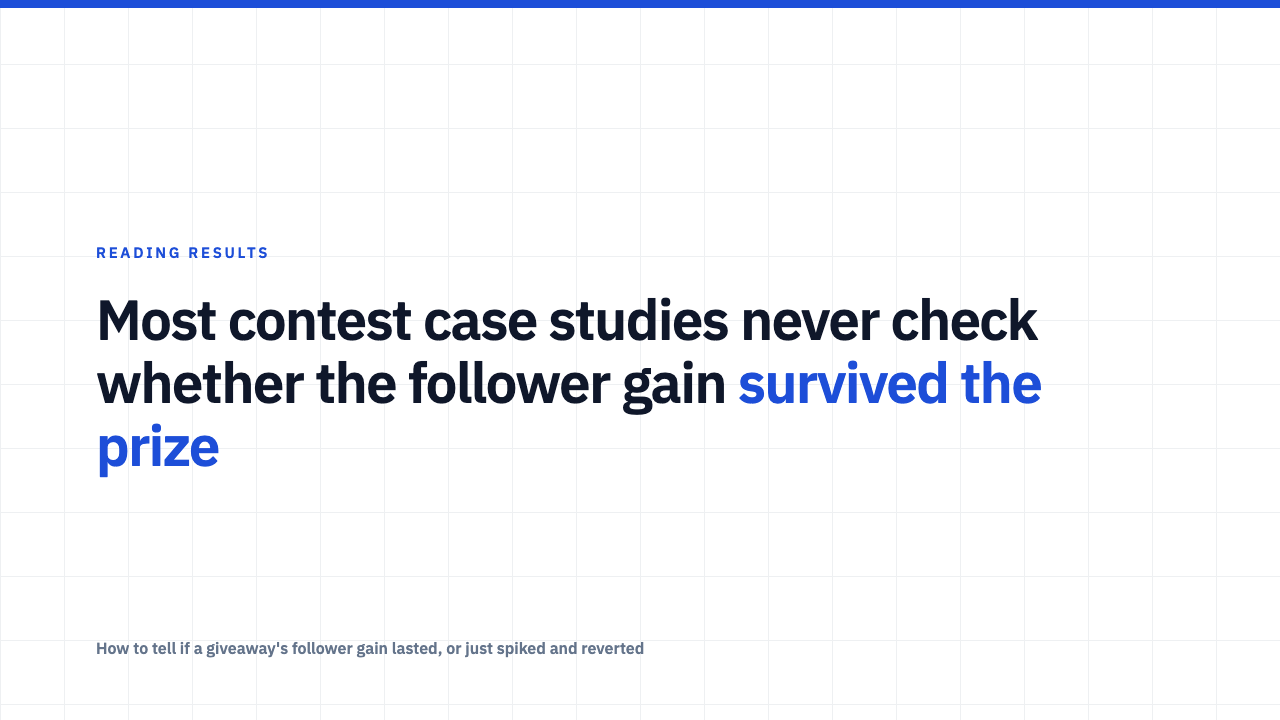 READING RESULTS

Most contest case studies never check whether the follower gain survived the prize

How to tell if a giveaway's follower gain lasted, or just spiked and reverted